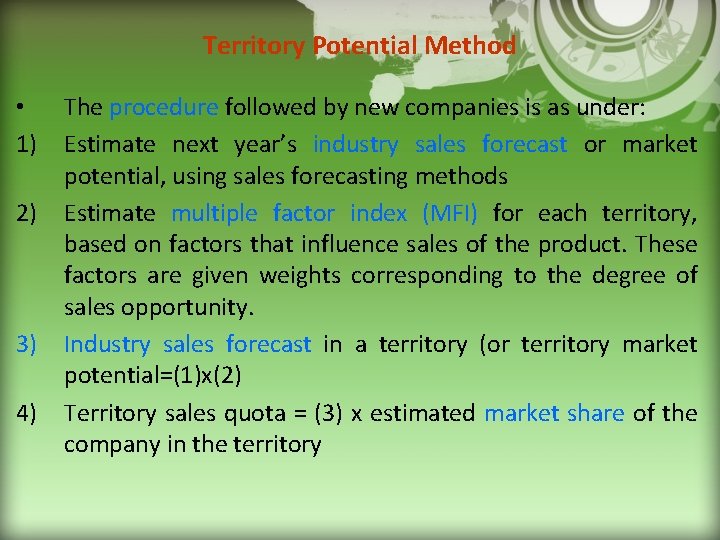 Territory Potential Method

• The procedure followed by new companies is as under:

1) Estimate next year's industry sales forecast or market potential, using sales forecasting methods

2) Estimate multiple factor index (MFI) for each territory, based on factors that influence sales of the product. These factors are given weights corresponding to the degree of sales opportunity.

3) Industry sales forecast in a territory (or territory market potential=(1)x(2)

4) Territory sales quota = (3) x estimated market share of the company in the territory